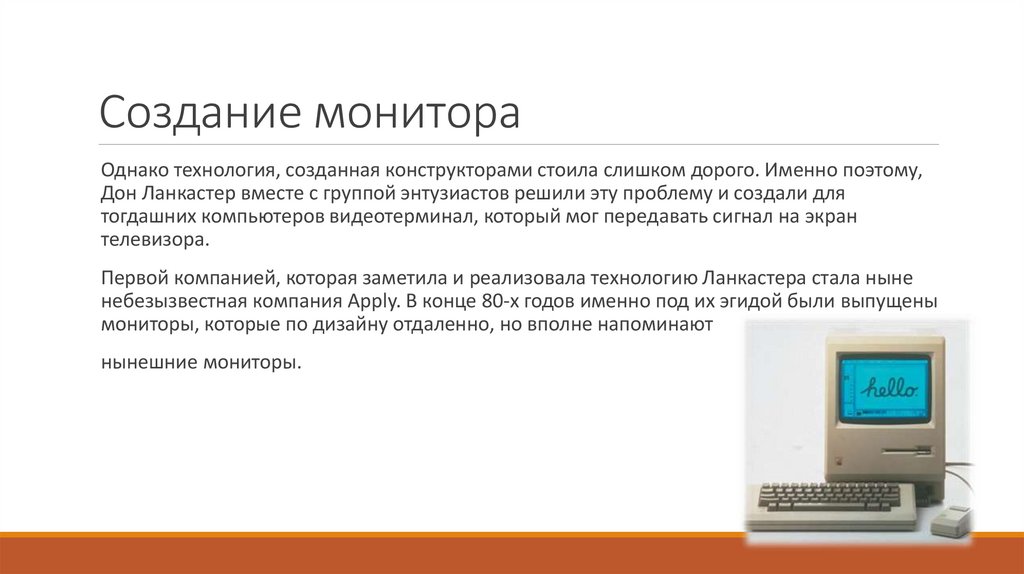 Создание монитора

Однако технология, созданная конструкторами стоила слишком дорого. Именно поэтому, Дон Ланкастер вместе с группой энтузиастов решили эту проблему и создали для тогдашних компьютеров видеотерминал, который мог передавать сигнал на экран телевизора.

Первой компанией, которая заметила и реализовала технологию Ланкастера стала ныне небезызвестная компания Apply. В конце 80-х годов именно под их эгидой были выпущены мониторы, которые по дизайну отдаленно, но вполне напоминают

нынешние мониторы.

hello